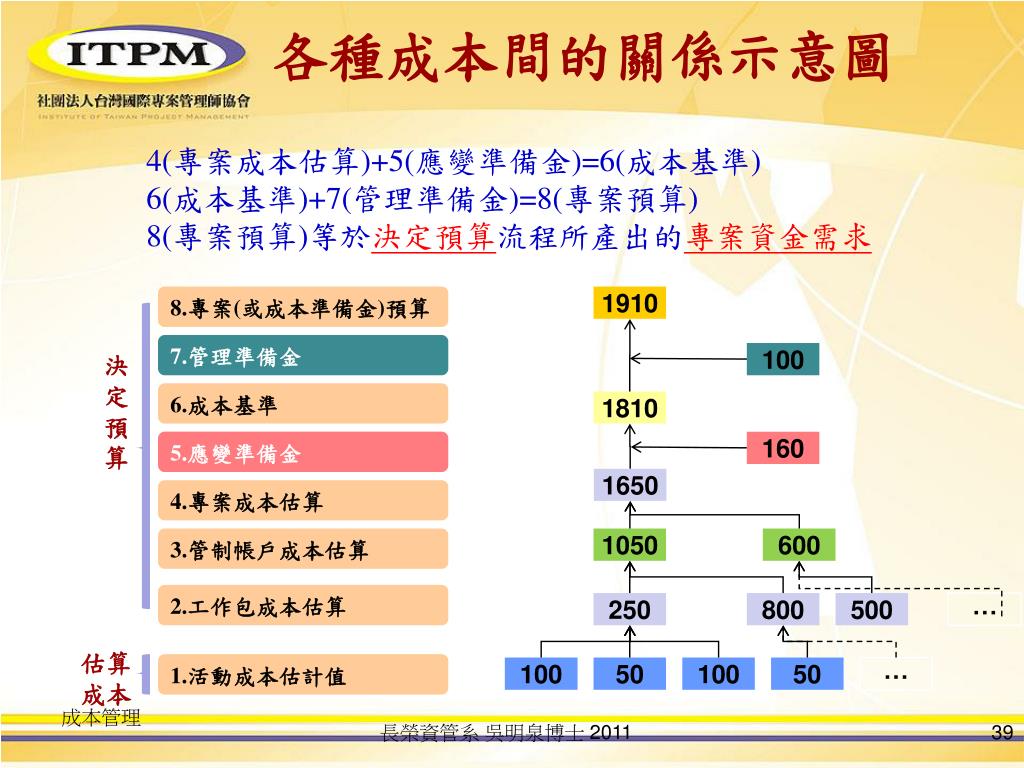 ITPM
社團法人台灣國際專案管理師協會
INSTITUTE OF TAIWAN PROJECT MANAGEMENT

各種成本間的關係示意圖

4(專案成本估算)+5(應變準備金)=6(成本基準)
6(成本基準)+7(管理準備金)=8(專案預算)
8(專案預算)等於決定預算流程所產出的專案資金需求

決定預算

8.專案(或成本準備金)預算
7.管理準備金
6.成本基準
5.應變準備金
4.專案成本估算
3.管制帳戶成本估算
2.工作包成本估算

估算成本

1.活動成本估計值

1910
100
1810
160
1650
1050
600
250
800
500
…
100
50
100
50
…

成本管理
長榮資管系 吳明泉博士 2011
39